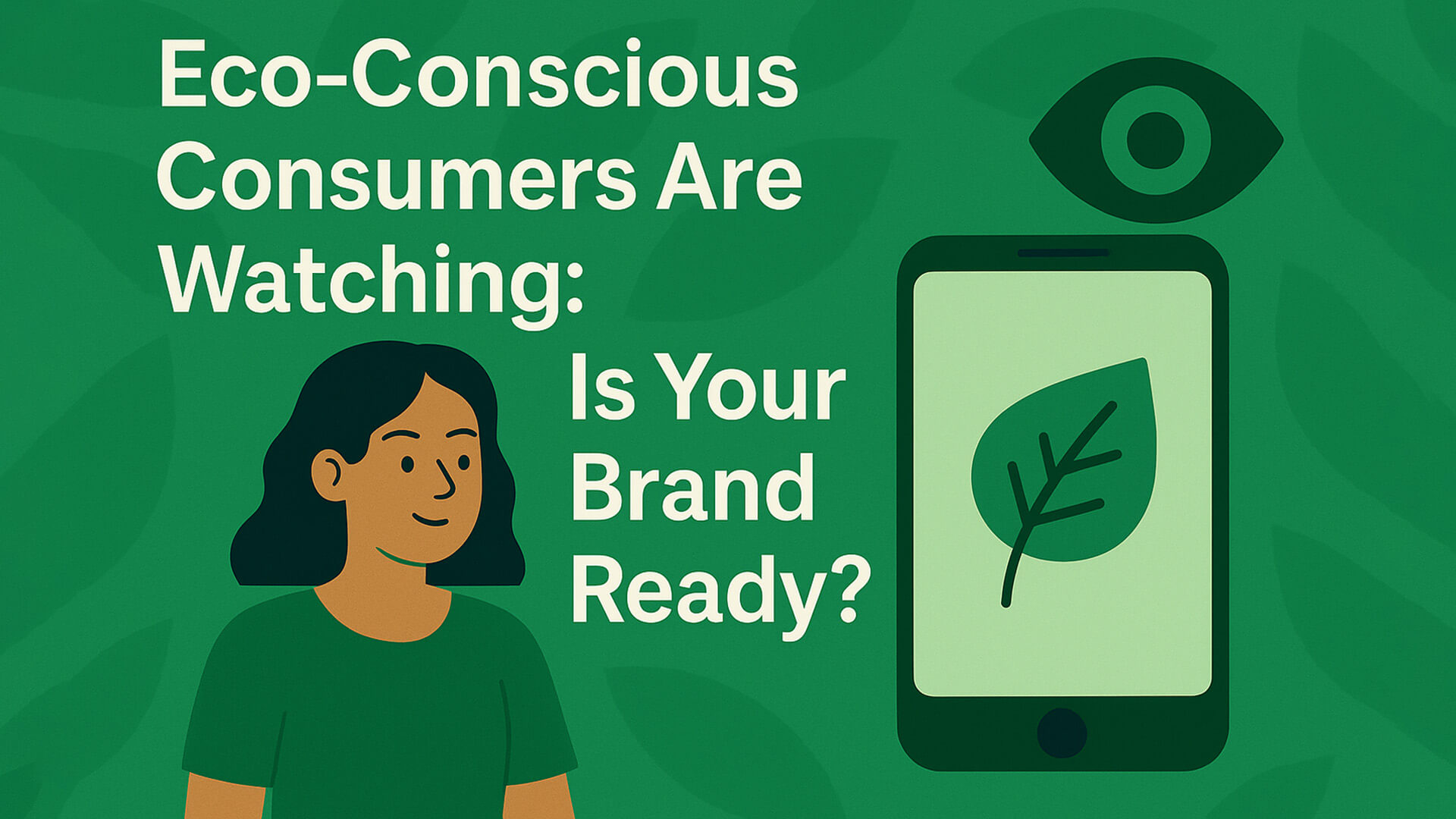 Eco-Conscious Consumers Are Watching:

Is Your Brand Ready?